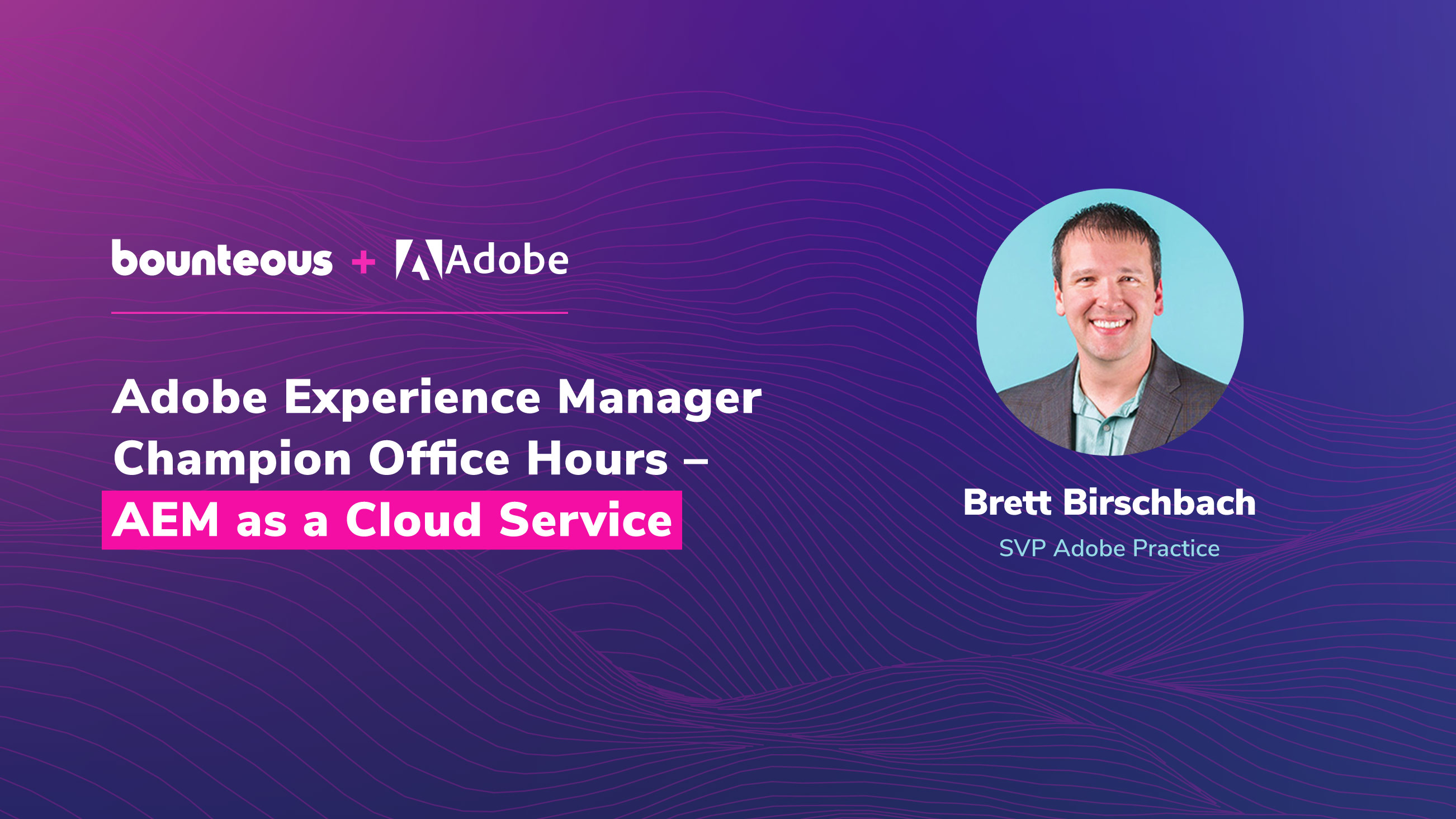 bounteous + Adobe

Adobe Experience Manager Champion Office Hours – AEM as a Cloud Service

Brett Birschbach
SVP Adobe Practice